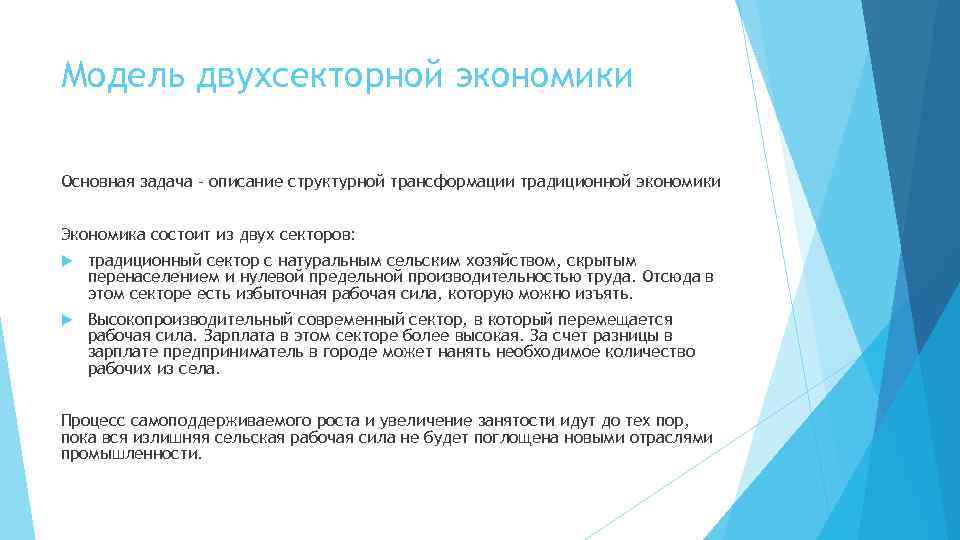 Модель двухсекторной экономики

Основная задача - описание структурной трансформации традиционной экономики

Экономика состоит из двух секторов:

традиционный сектор с натуральным сельским хозяйством, скрытым перенаселением и нулевой предельной производительностью труда. Отсюда в этом секторе есть избыточная рабочая сила, которую можно изъять.

Высокопроизводительный современный сектор, в который перемещается рабочая сила. Зарплата в этом секторе более высокая. За счет разницы в зарплате предприниматель в городе может нанять необходимое количество рабочих из села.

Процесс самоподдерживаемого роста и увеличение занятости идут до тех пор, пока вся излишняя сельская рабочая сила не будет поглощена новыми отраслями промышленности.